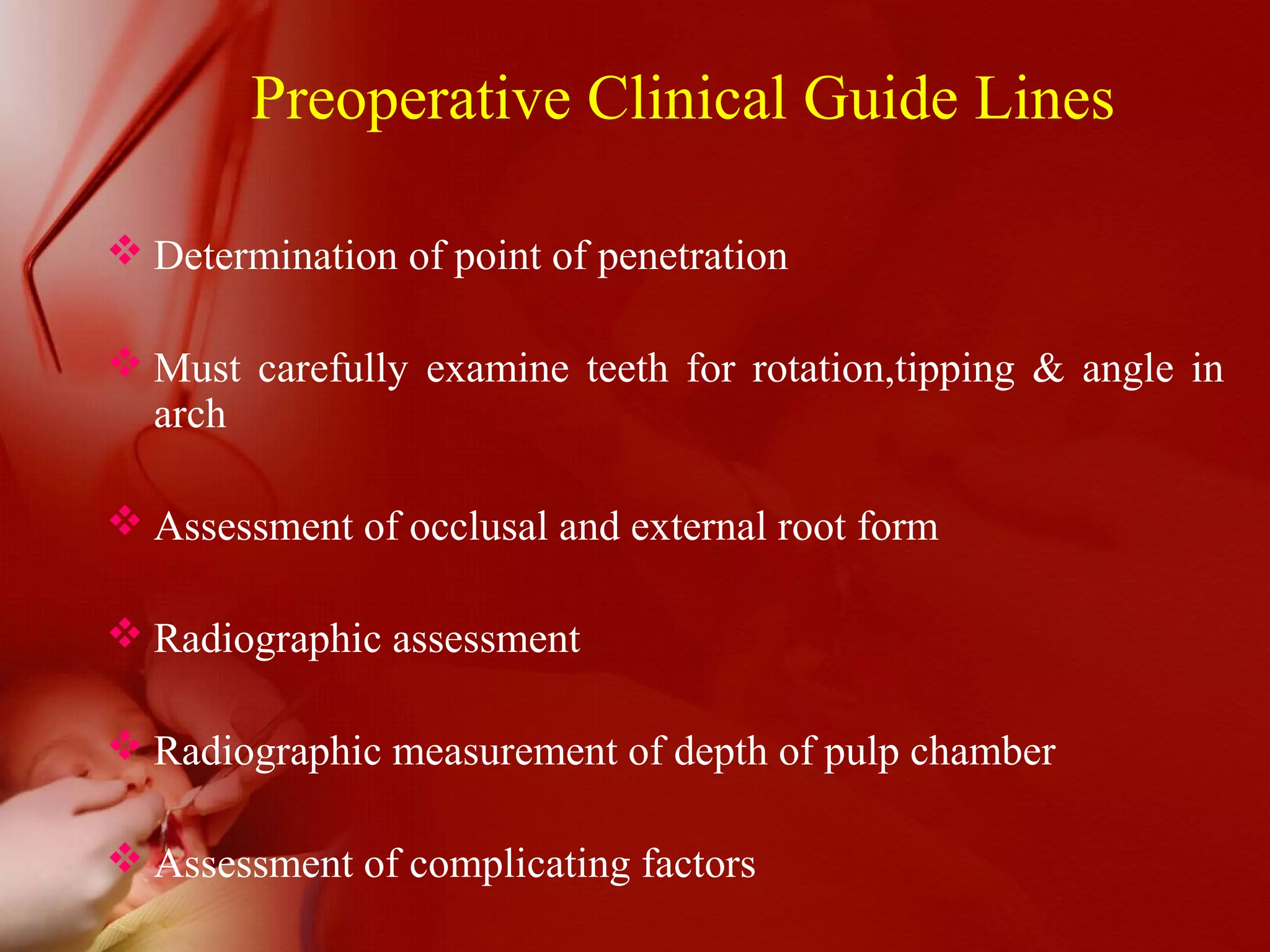 Preoperative Clinical Guide Lines

❖ Determination of point of penetration

❖ Must carefully examine teeth for rotation,tipping & angle in arch

❖ Assessment of occlusal and external root form

❖ Radiographic assessment

❖ Radiographic measurement of depth of pulp chamber

❖ Assessment of complicating factors